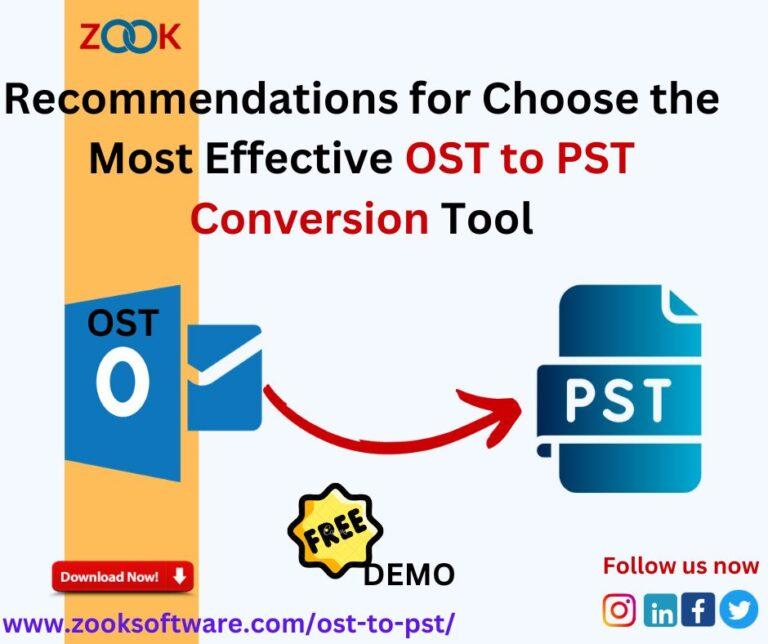 ZOOK

Recommendations for Choose the Most Effective OST to PST Conversion Tool

OST

O

PST

FREE

DEMO

Download Now!

Follow us now

in f

www.zooksoftware.com/ost-to-pst/